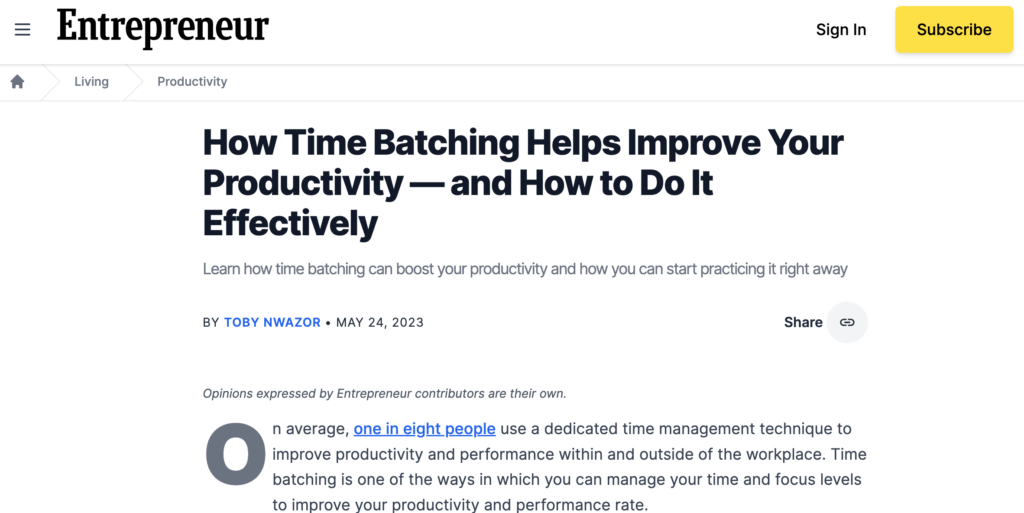 Entrepreneur

Sign In

Subscribe

Living

Productivity

How Time Batching Helps Improve Your Productivity — and How to Do It Effectively

Learn how time batching can boost your productivity and how you can start practicing it right away

BY TOBY NWAZOR • MAY 24, 2023

Share

Opinions expressed by Entrepreneur contributors are their own.

On average, one in eight people use a dedicated time management technique to improve productivity and performance within and outside of the workplace. Time batching is one of the ways in which you can manage your time and focus levels to improve your productivity and performance rate.